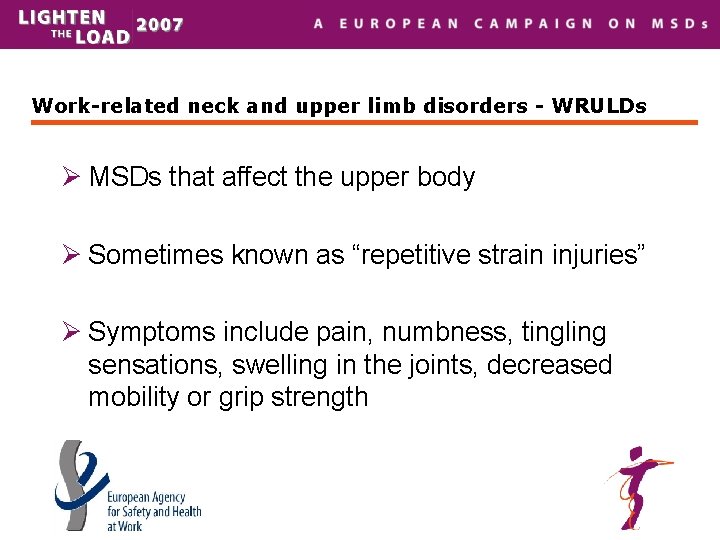 LIGHTEN THE LOAD 2007 A EUROPEAN CAMPAIGN ON MSDs

Work-related neck and upper limb disorders - WRULDs

➢ MSDs that affect the upper body

➢ Sometimes known as “repetitive strain injuries”

➢ Symptoms include pain, numbness, tingling sensations, swelling in the joints, decreased mobility or grip strength

European Agency for Safety and Health at Work